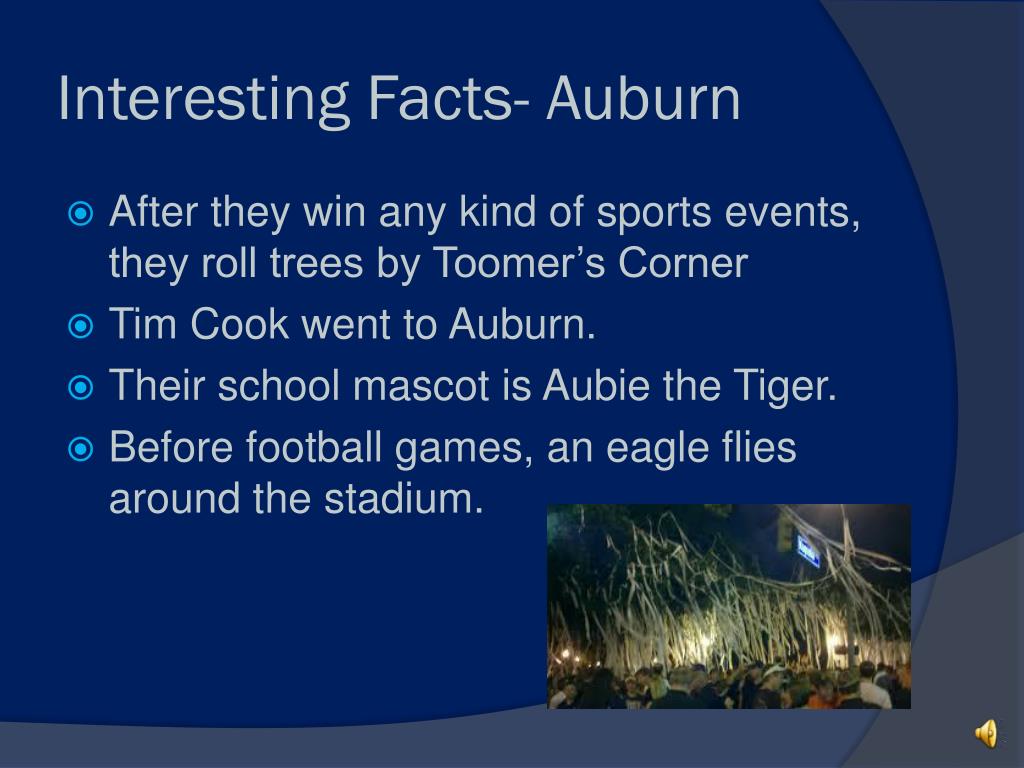 Interesting Facts- Auburn

After they win any kind of sports events, they roll trees by Toomer’s Corner

Tim Cook went to Auburn.

Their school mascot is Aubie the Tiger.

Before football games, an eagle flies around the stadium.